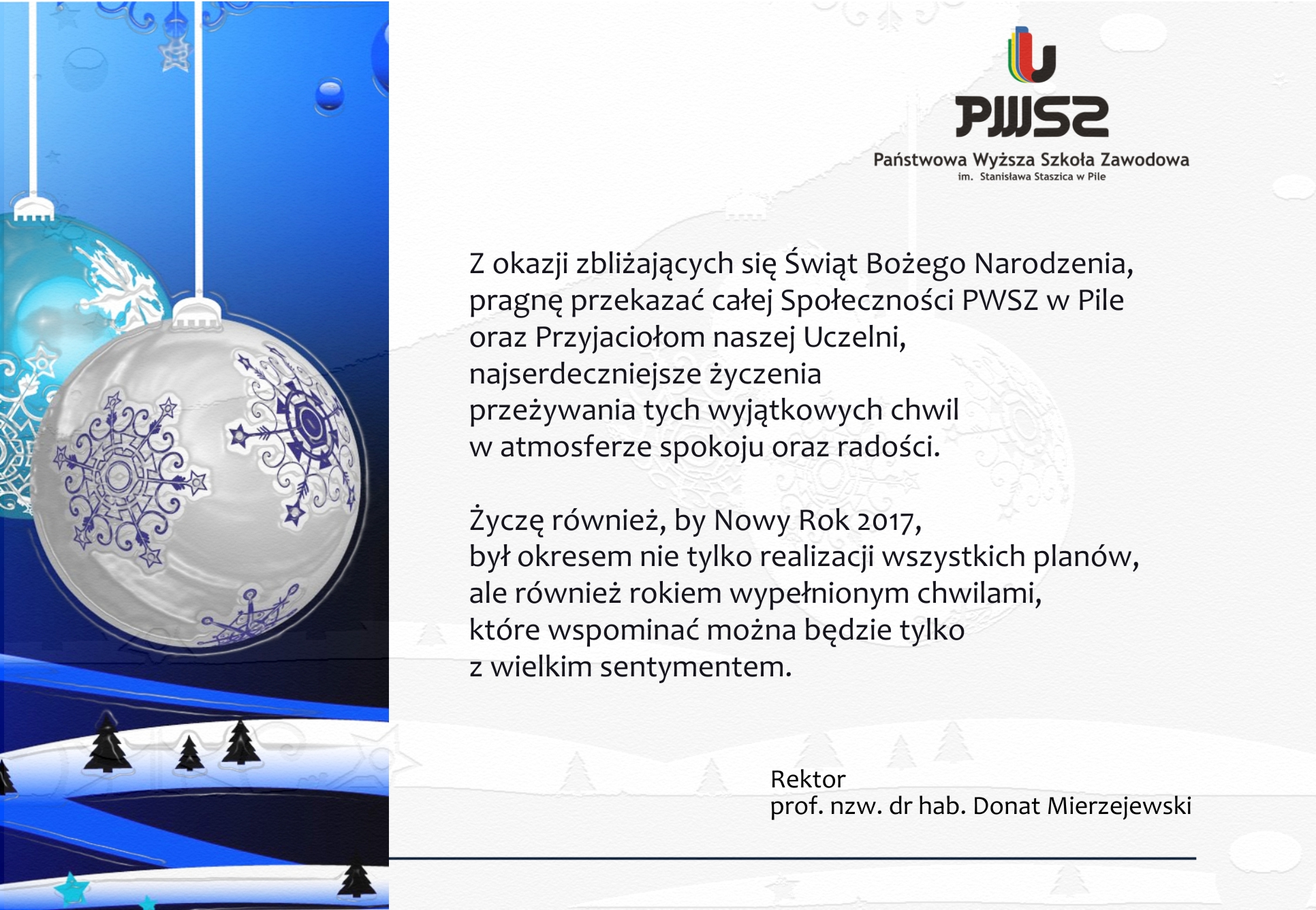 PWSZ
Państwowa Wyższa Szkoła Zawodowa
im. Stanisława Staszica w Pile

Z okazji zbliżających się Świąt Bożego Narodzenia, pragnę przekazać całej Społeczności PWSZ w Pile oraz Przyjaciołom naszej Uczelni, najserdeczniejsze życzenia przeżywania tych wyjątkowych chwil w atmosferze spokoju oraz radości.

Życzę również, by Nowy Rok 2017, był okresem nie tylko realizacji wszystkich planów, ale również rokiem wypełnionym chwilami, które wspominać można będzie tylko z wielkim sentymentem.

Rektor
prof. nzw. dr hab. Donat Mierzejewski